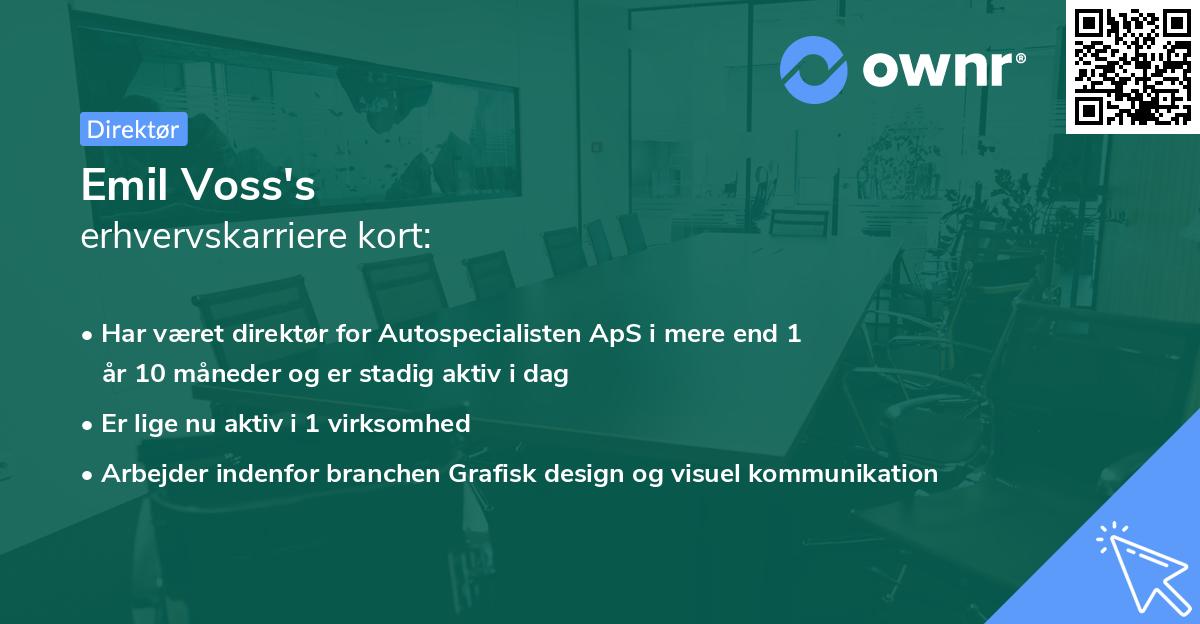 ownr®

Direktør

Emil Voss's
erhvervskarriere kort:

• Har været direktør for Autospecialisten ApS i mere end 1 år 10 måneder og er stadig aktiv i dag
• Er lige nu aktiv i 1 virksomhed
• Arbejder indenfor branchen Grafisk design og visuel kommunikation